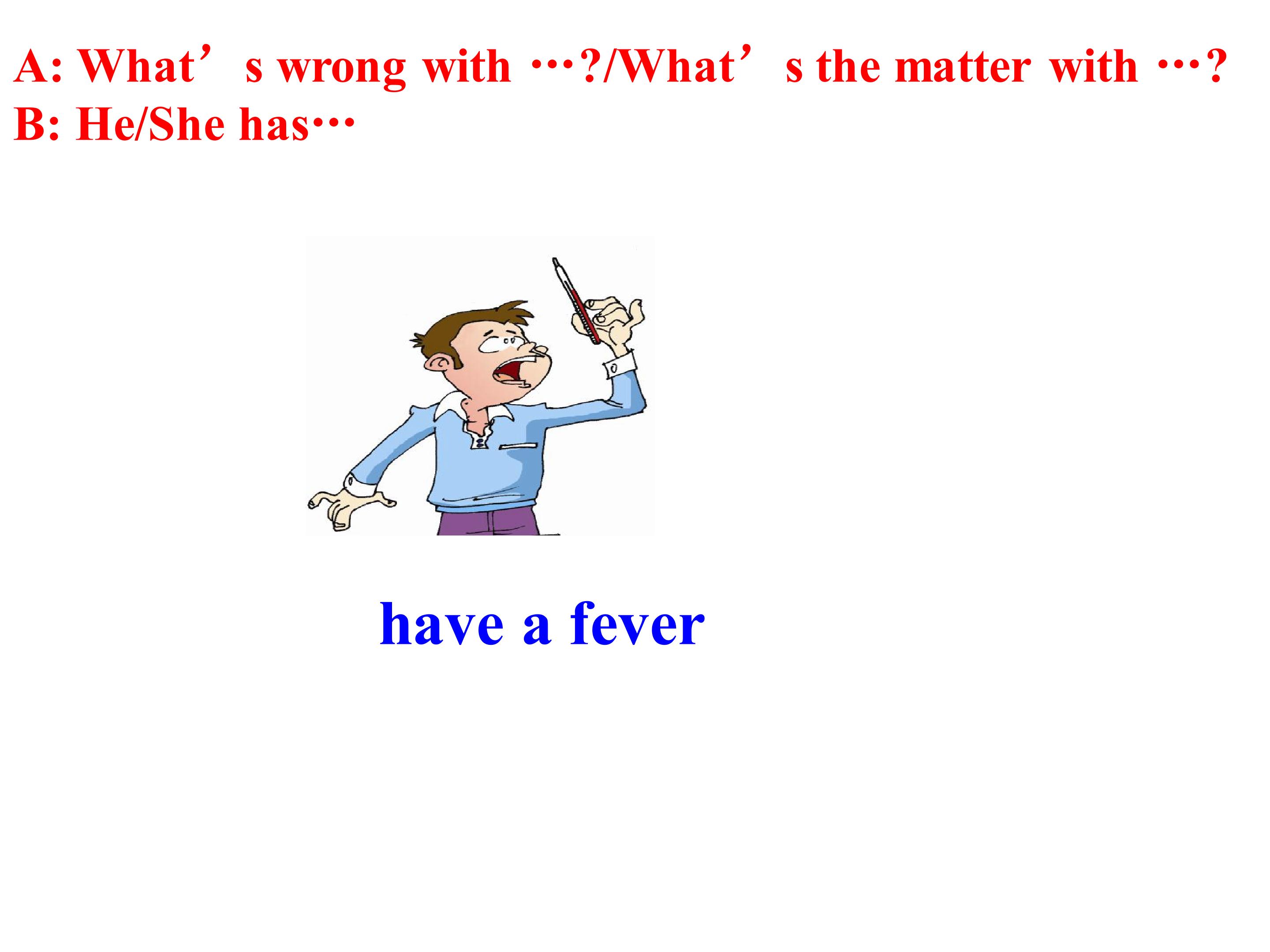 A: What’s wrong with …?/What’s the matter with …?
B: He/She has…

have a fever